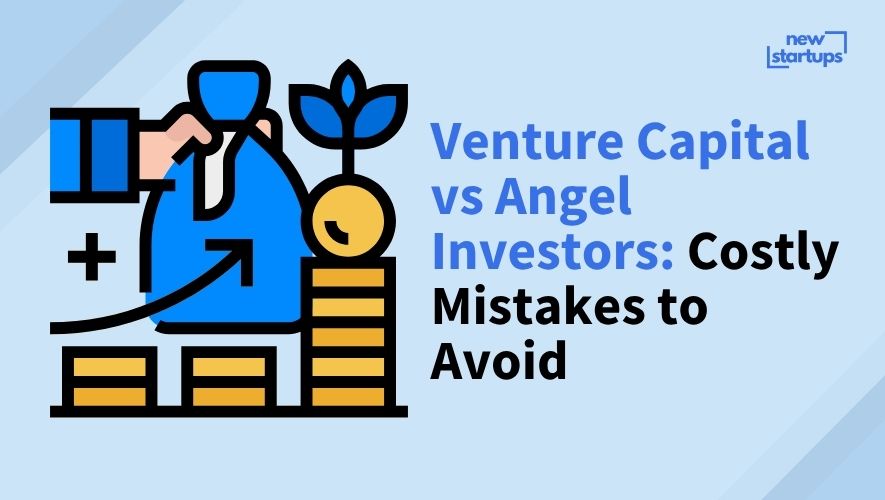 new
startups

Venture Capital vs Angel Investors: Costly Mistakes to Avoid